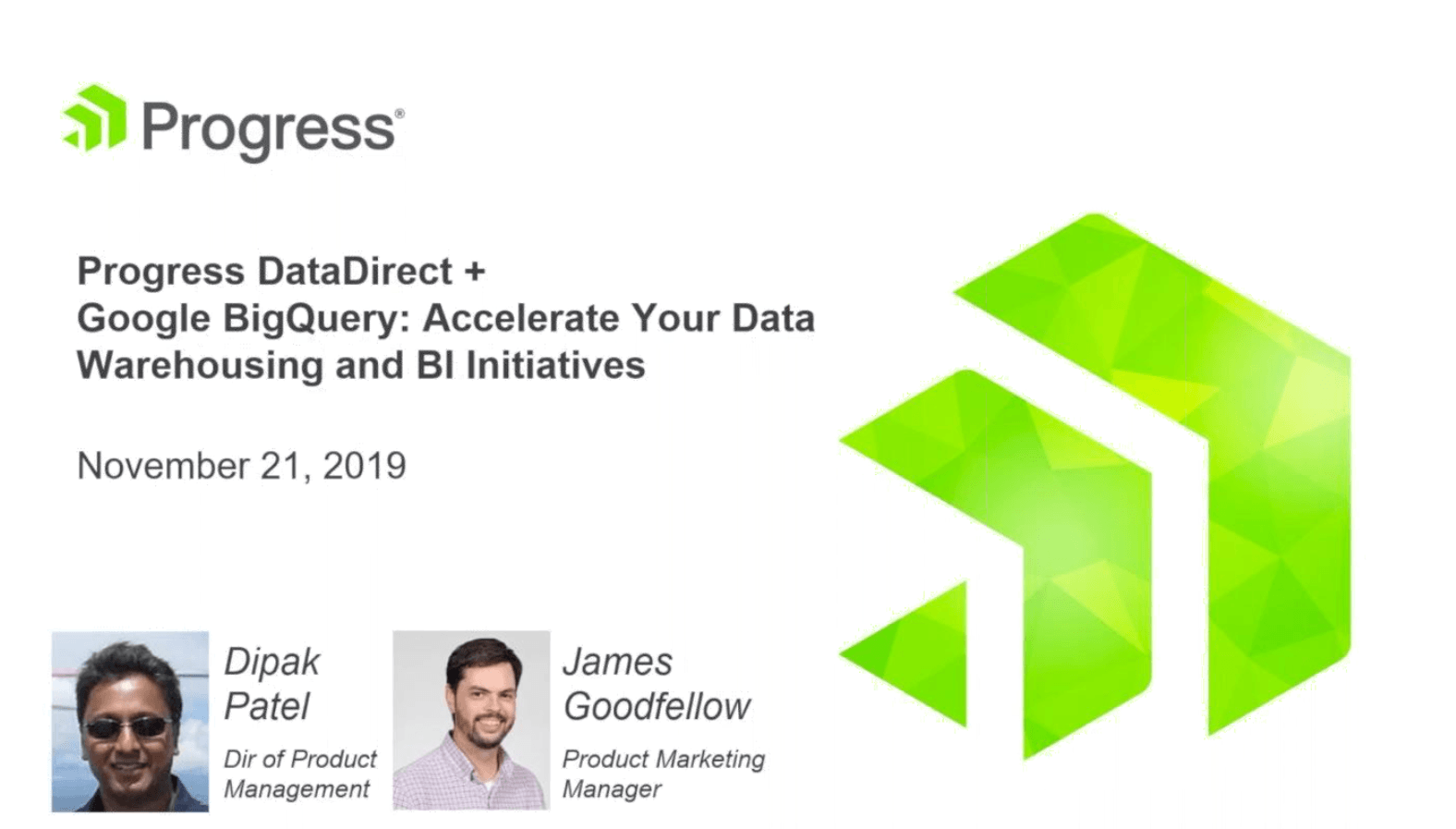 Progress®

Progress DataDirect + Google BigQuery: Accelerate Your Data Warehousing and BI Initiatives

November 21, 2019

Dipak Patel

Dir of Product Management

James Goodfellow

Product Marketing Manager